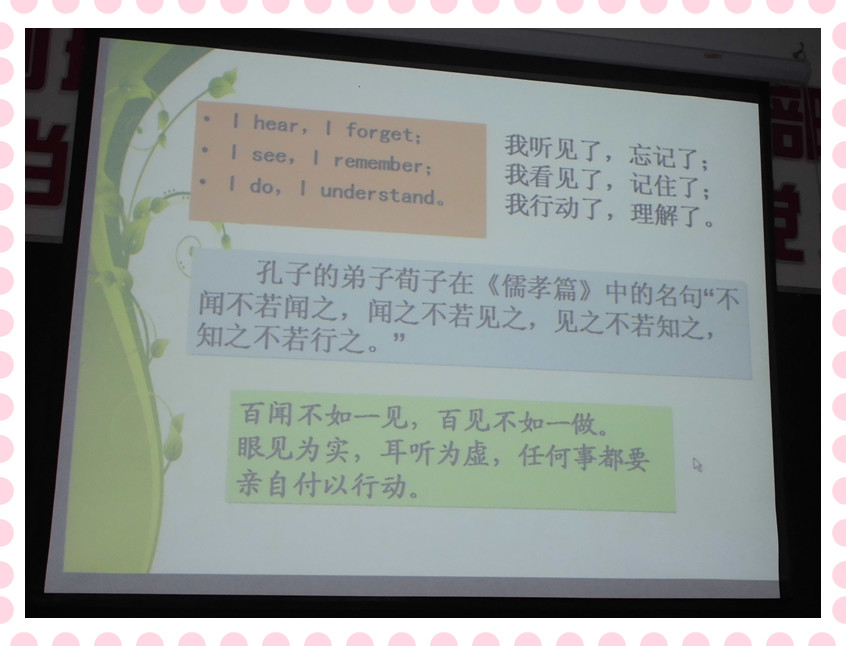 • I hear, I forget;
• I see, I remember;
• I do, I understand.

我听见了，忘记了；
我看见了，记住了；
我行动了，理解了。

孔子的弟子荀子在《儒孝篇》中的名句“不闻不若闻之，闻之不若见之，见之不若知之，知之不若行之。”

百闻不如一见，百见不如一做。
眼见为实，耳听为虚，任何事都要亲自付以行动。